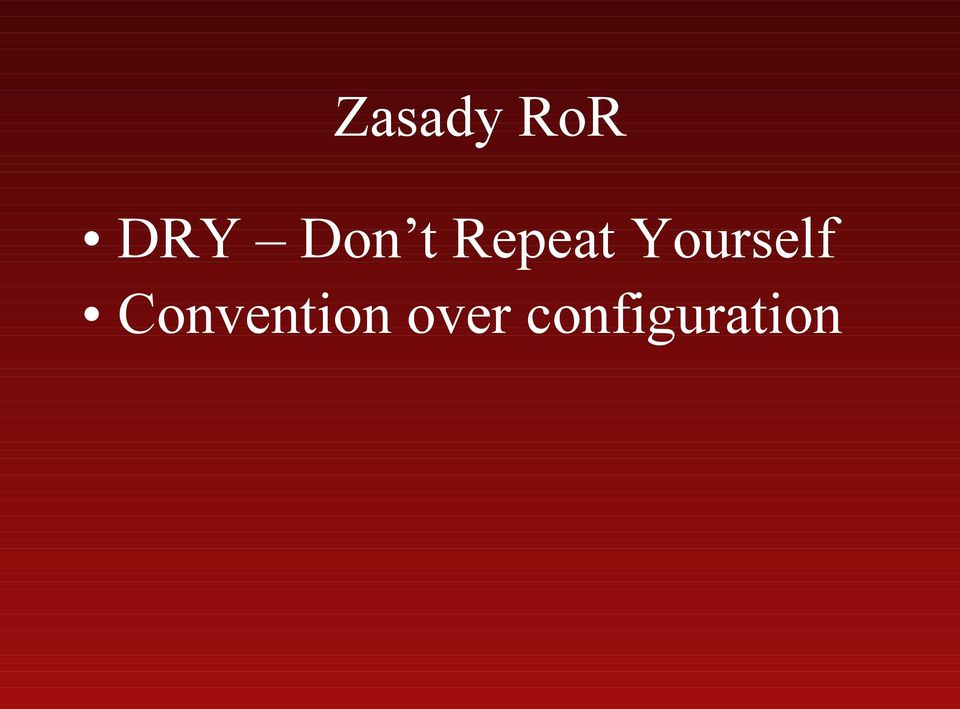 Zasady RoR

• DRY – Don’t Repeat Yourself
• Convention over configuration